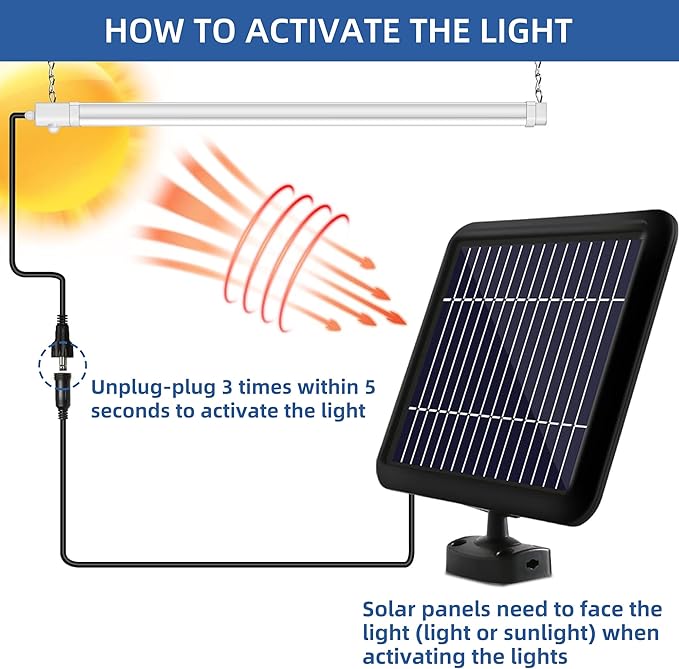 HOW TO ACTIVATE THE LIGHT

Unplug-plug 3 times within 5 seconds to activate the light

Solar panels need to face the light (light or sunlight) when activating the lights